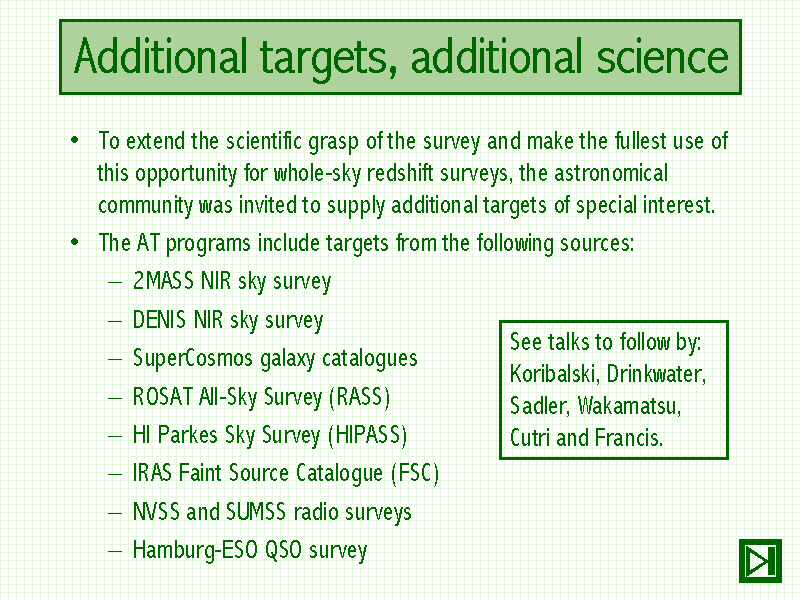 Additional targets, additional science

• To extend the scientific grasp of the survey and make the fullest use of this opportunity for whole-sky redshift surveys, the astronomical community was invited to supply additional targets of special interest.

• The AT programs include targets from the following sources:

– 2MASS NIR sky survey

– DENIS NIR sky survey

– SuperCosmos galaxy catalogues

– ROSAT All-Sky Survey (RASS)

– HI Parkes Sky Survey (HIPASS)

– IRAS Faint Source Catalogue (FSC)

– NVSS and SUMSS radio surveys

– Hamburg-ESO QSO survey

See talks to follow by: Koribalski, Drinkwater, Sadler, Wakamatsu, Cutri and Francis.